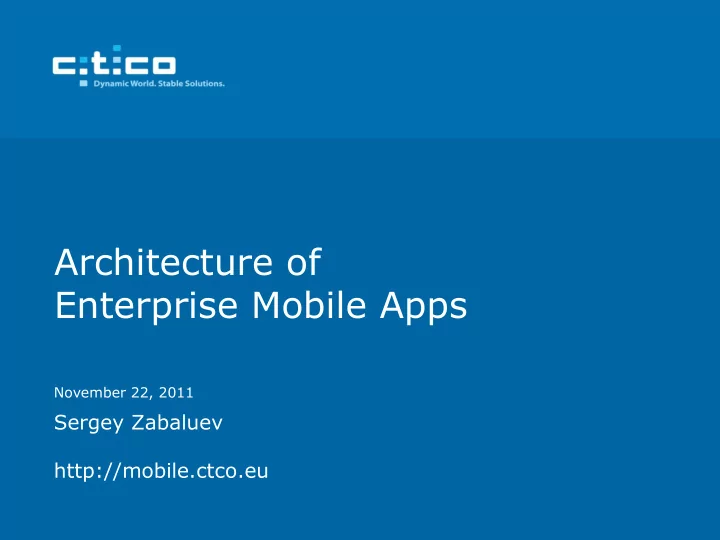 c:t:co
Dynamic World. Stable Solutions.

Architecture of Enterprise Mobile Apps

November 22, 2011

Sergey Zabaluev

http://mobile.ctco.eu